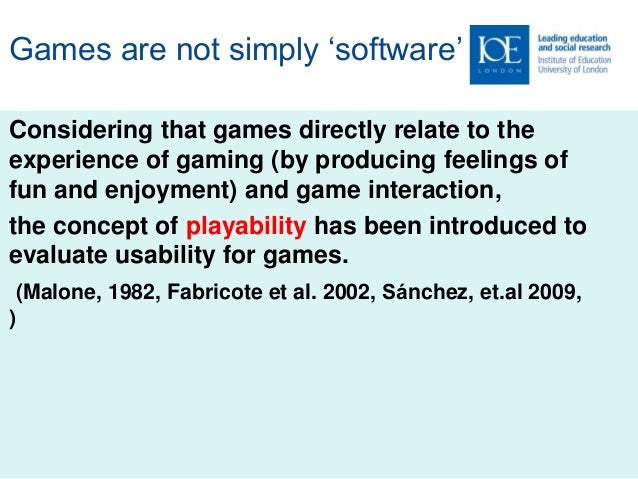 Games are not simply ‘software’

IOE LONDON

Leading education and social research
Institute of Education University of London

Considering that games directly relate to the experience of gaming (by producing feelings of fun and enjoyment) and game interaction,

the concept of playability has been introduced to evaluate usability for games.

(Malone, 1982, Fabricote et al. 2002, Sánchez, et.al 2009, )